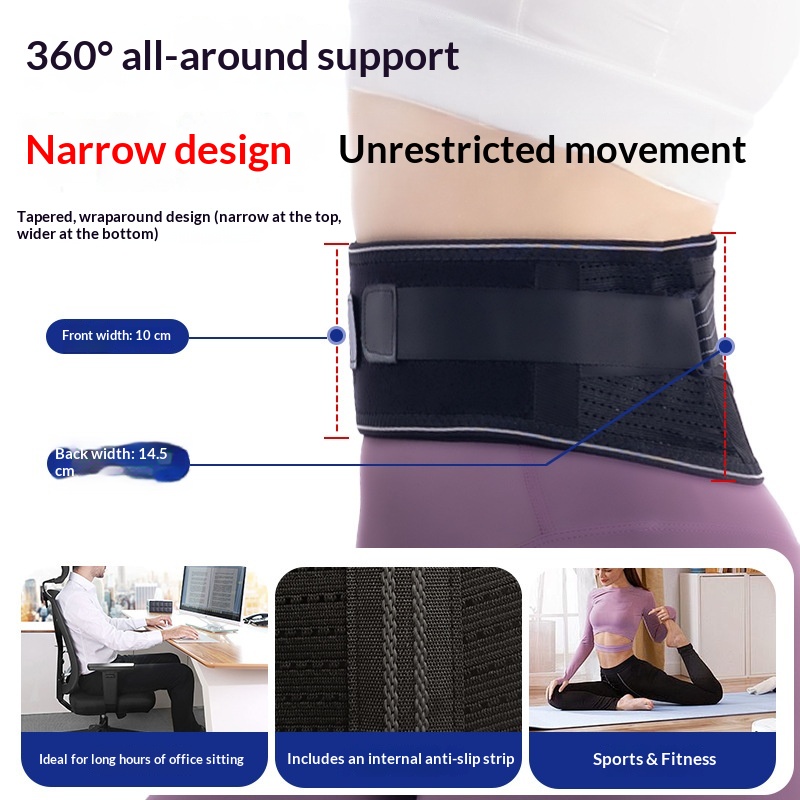 360° all-around support

Narrow design Unrestricted movement

Tapered, wraparound design (narrow at the top, wider at the bottom)

Front width: 10 cm

Back width: 14.5 cm

Ideal for long hours of office sitting

Includes an internal anti-slip strip

Sports & Fitness